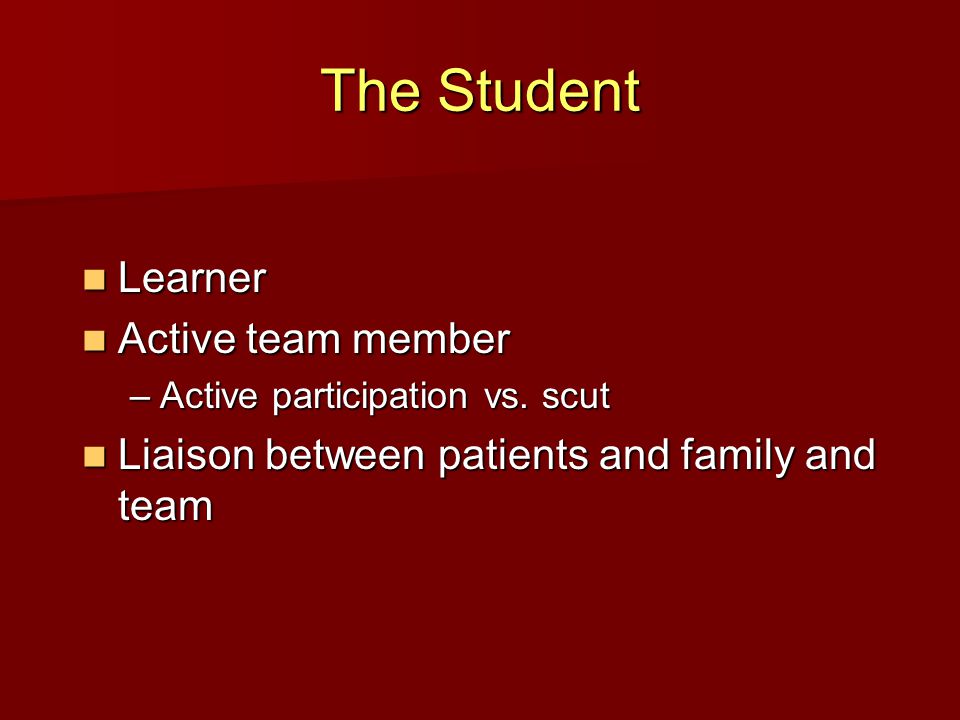 The Student

- Learner
- Active team member
  – Active participation vs. scut
- Liaison between patients and family and team